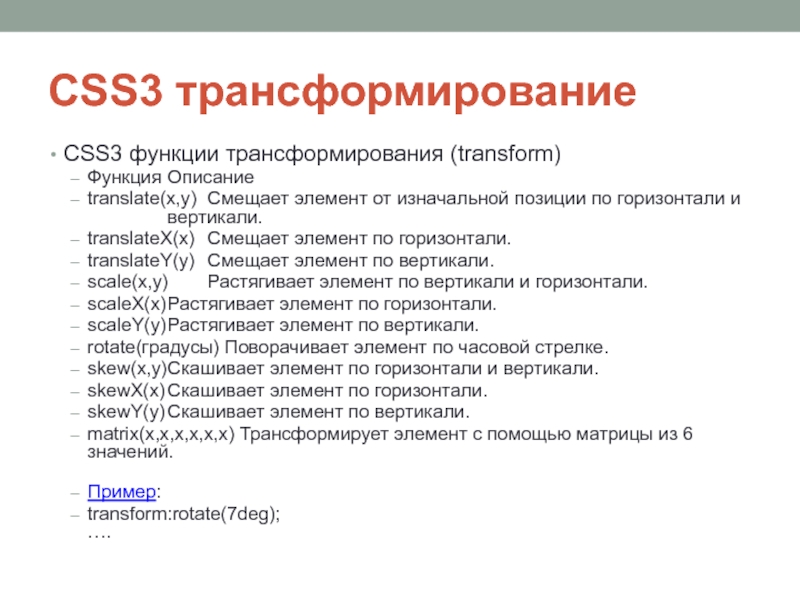 CSS3 трансформирование

• CSS3 функции трансформирования (transform)
– Функция Описание
– translate(x,y) Смещает элемент от изначальной позиции по горизонтали и вертикали.
– translateX(x) Смещает элемент по горизонтали.
– translateY(y) Смещает элемент по вертикали.
– scale(x,y) Растягивает элемент по вертикали и горизонтали.
– scaleX(x)Растягивает элемент по горизонтали.
– scaleY(y)Растягивает элемент по вертикали.
– rotate(градусы) Поворачивает элемент по часовой стрелке.
– skew(x,y)Скашивает элемент по горизонтали и вертикали.
– skewX(x)Скашивает элемент по горизонтали.
– skewY(y)Скашивает элемент по вертикали.
– matrix(x,x,x,x,x,x) Трансформирует элемент с помощью матрицы из 6 значений.

– Пример:
– transform:rotate(7deg);
….